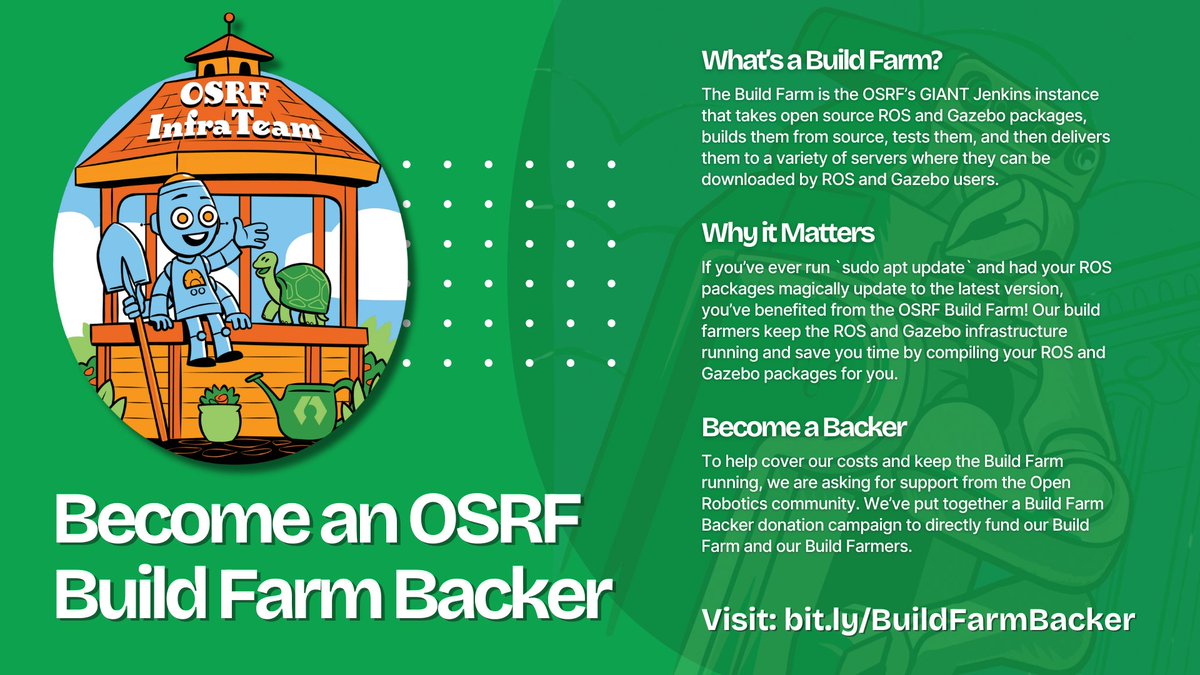 OSRF InfraTeam

Become an OSRF Build Farm Backer

What's a Build Farm?

The Build Farm is the OSRF's GIANT Jenkins instance that takes open source ROS and Gazebo packages, builds them from source, tests them, and then delivers them to a variety of servers where they can be downloaded by ROS and Gazebo users.

Why it Matters

If you've ever run `sudo apt update` and had your ROS packages magically update to the latest version, you've benefited from the OSRF Build Farm! Our build farmers keep the ROS and Gazebo infrastructure running and save you time by compiling your ROS and Gazebo packages for you.

Become a Backer

To help cover our costs and keep the Build Farm running, we are asking for support from the Open Robotics community. We've put together a Build Farm Backer donation campaign to directly fund our Build Farm and our Build Farmers.

Visit: bit.ly/BuildFarmBacker